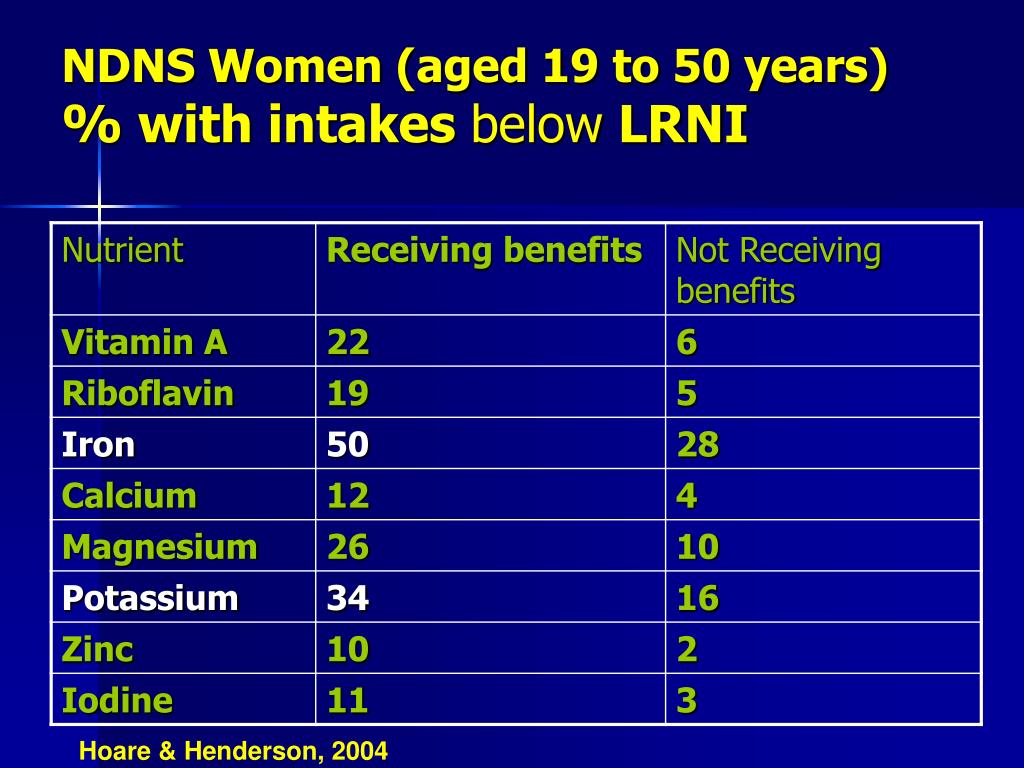 NDNS Women (aged 19 to 50 years)
% with intakes below LRNI

| Nutrient | Receiving benefits | Not Receiving benefits |
|---|---|---|
| Vitamin A | 22 | 6 |
| Riboflavin | 19 | 5 |
| Iron | 50 | 28 |
| Calcium | 12 | 4 |
| Magnesium | 26 | 10 |
| Potassium | 34 | 16 |
| Zinc | 10 | 2 |
| Iodine | 11 | 3 |

Hoare & Henderson, 2004